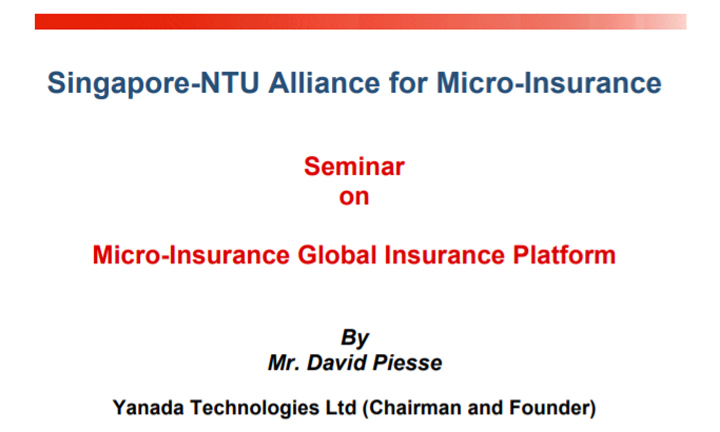 Singapore-NTU Alliance for Micro-Insurance

Seminar
on

Micro-Insurance Global Insurance Platform

By
Mr. David Piesse

Yanada Technologies Ltd (Chairman and Founder)